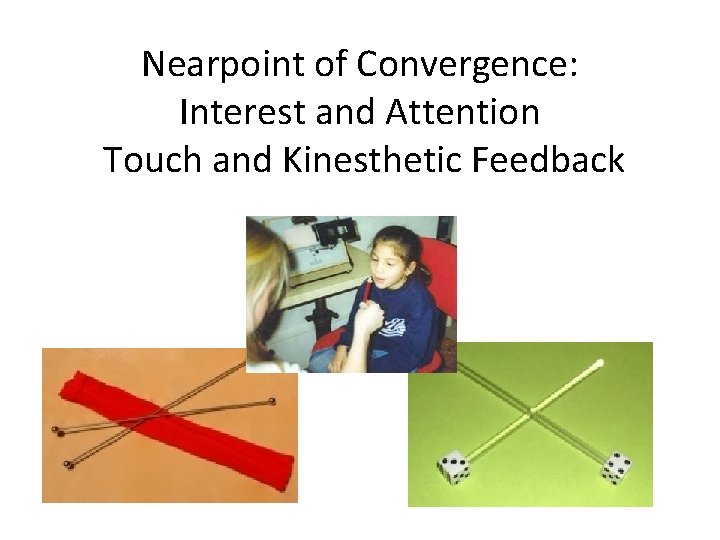 Nearpoint of Convergence:
Interest and Attention
Touch and Kinesthetic Feedback